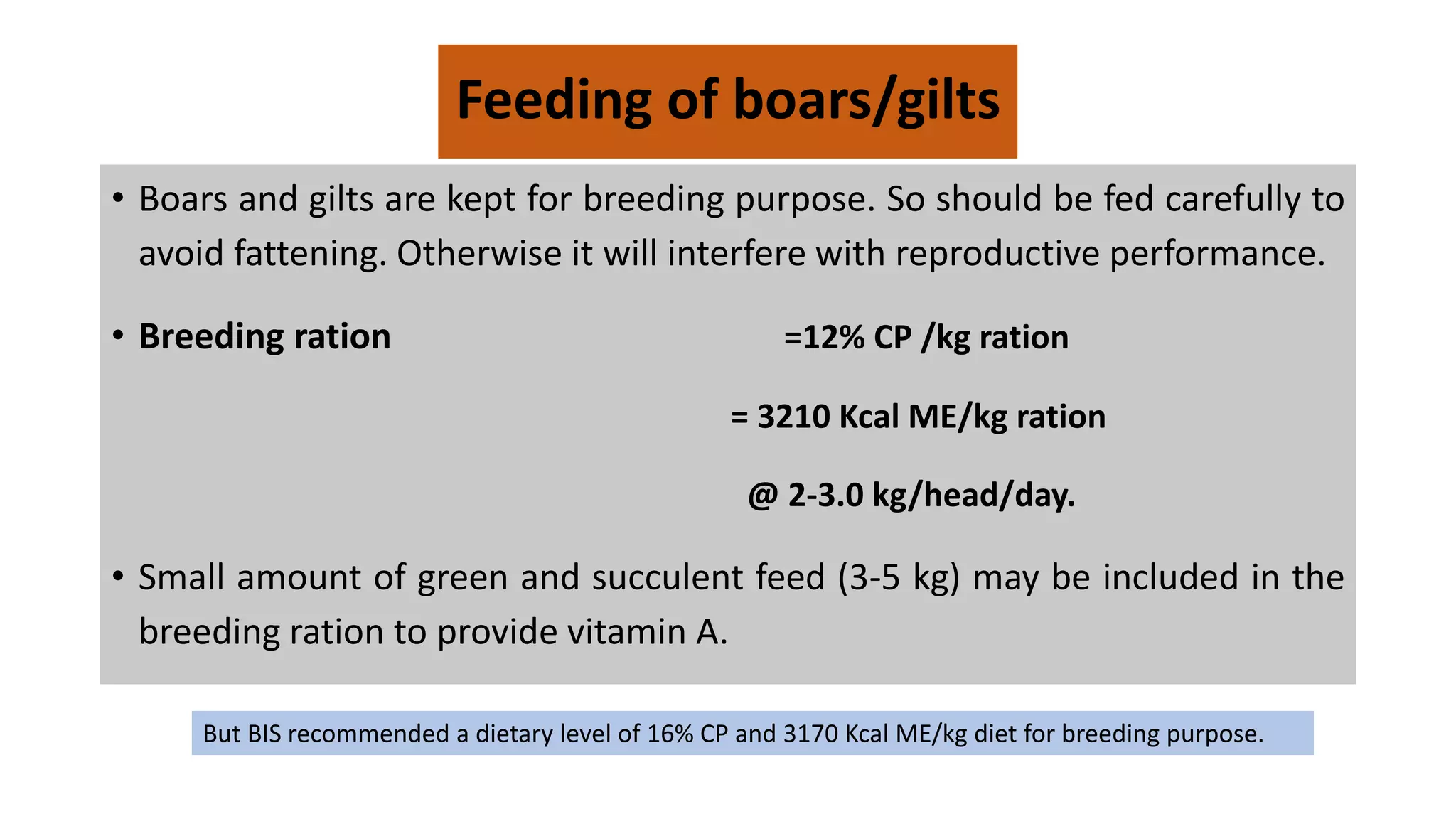 Feeding of boars/gilts

• Boars and gilts are kept for breeding purpose. So should be fed carefully to avoid fattening. Otherwise it will interfere with reproductive performance.

• Breeding ration =12% CP /kg ration

= 3210 Kcal ME/kg ration

@ 2-3.0 kg/head/day.

• Small amount of green and succulent feed (3-5 kg) may be included in the breeding ration to provide vitamin A.

But BIS recommended a dietary level of 16% CP and 3170 Kcal ME/kg diet for breeding purpose.